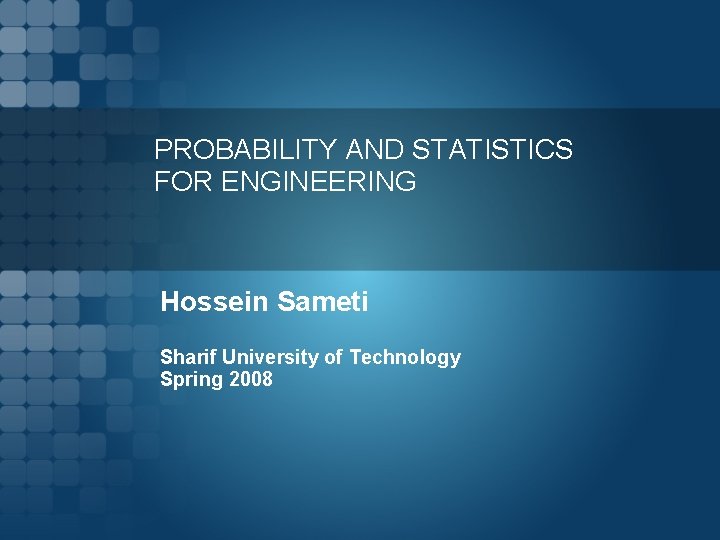 PROBABILITY AND STATISTICS FOR ENGINEERING

Hossein Sameti

Sharif University of Technology
Spring 2008